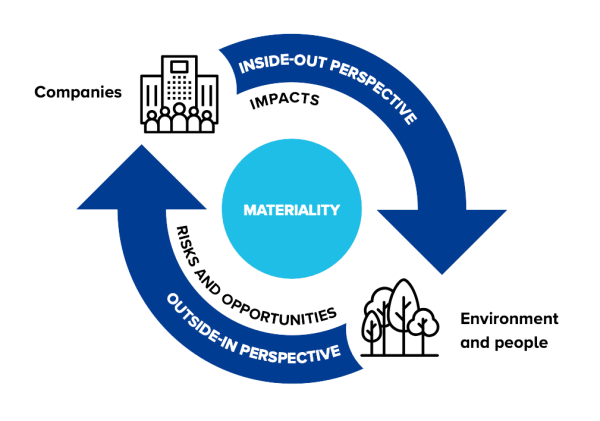 Companies

INSIDE-OUT PERSPECTIVE

IMPACTS

MATERIALITY

RISKS AND OPPORTUNITIES

OUTSIDE-IN PERSPECTIVE

Environment and people